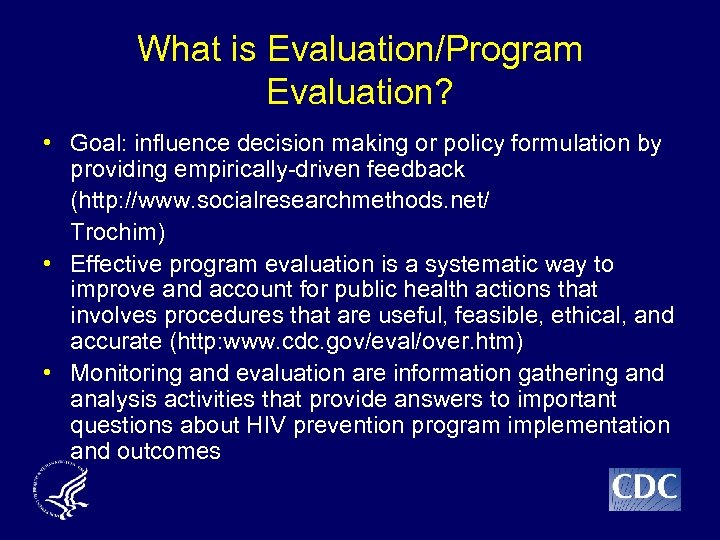 What is Evaluation/Program Evaluation?

• Goal: influence decision making or policy formulation by providing empirically-driven feedback (http://www.socialresearchmethods.net/ Trochim)

• Effective program evaluation is a systematic way to improve and account for public health actions that involves procedures that are useful, feasible, ethical, and accurate (http:www.cdc.gov/eval/over.htm)

• Monitoring and evaluation are information gathering and analysis activities that provide answers to important questions about HIV prevention program implementation and outcomes

CDC